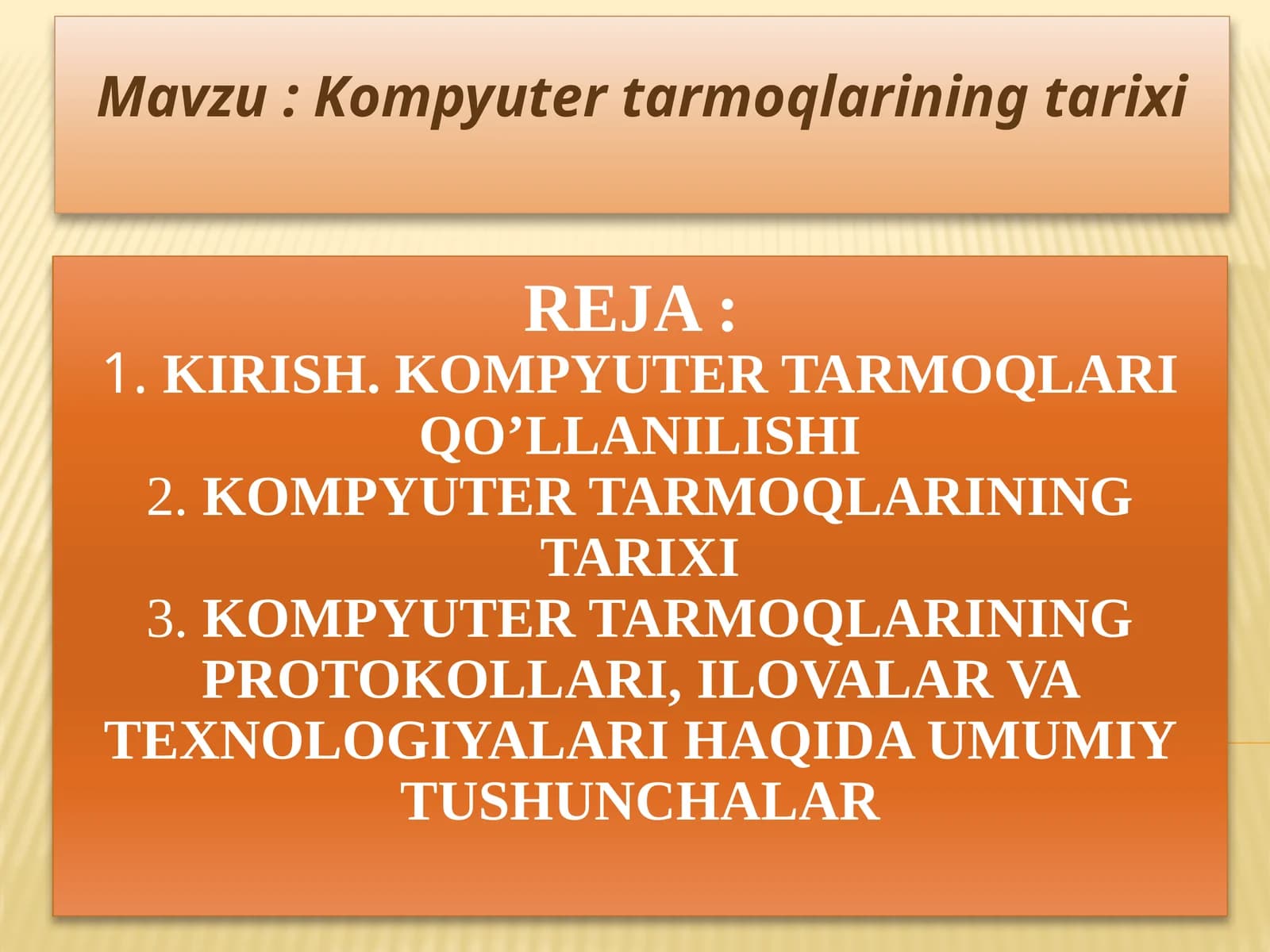 Mavzu : Kompyuter tarmoqlarining tarixi

REJA :
1. KIRISH. KOMPYUTER TARMOQLARI QO’LLANILISHI
2. KOMPYUTER TARMOQLARINING TARIXI
3. KOMPYUTER TARMOQLARINING PROTOKOLLARI, ILOVALAR VA TEXNOLOGIYALARI HAQIDA UMUMIY TUSHUNCHALAR